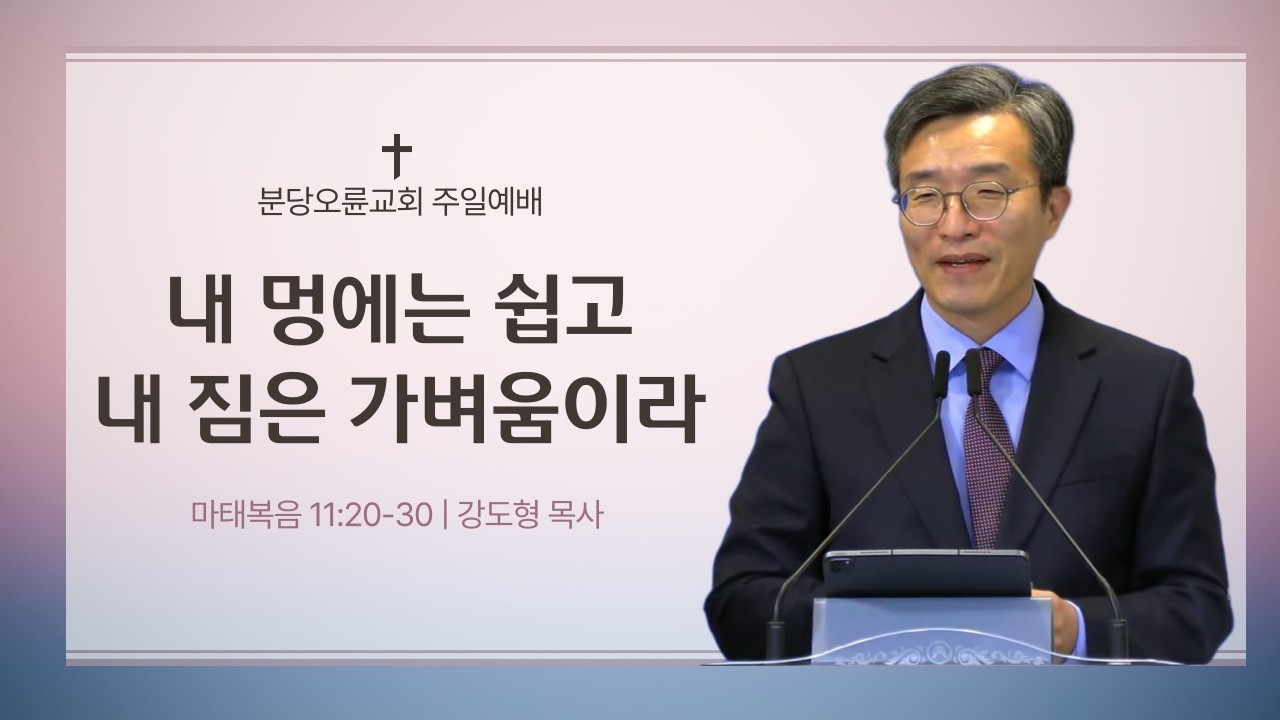 분당오륜교회 주일예배

내 멍에는 쉽고
내 짐은 가벼움이라

마태복음 11:20-30 | 강도형 목사